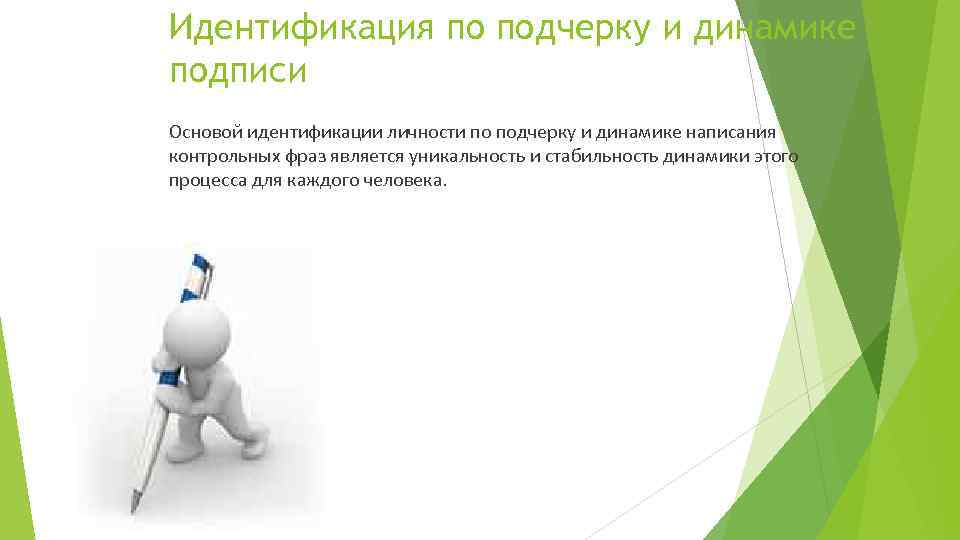 Идентификация по подчерку и динамике подписи

Основой идентификации личности по подчерку и динамике написания контрольных фраз является уникальность и стабильность динамики этого процесса для каждого человека.